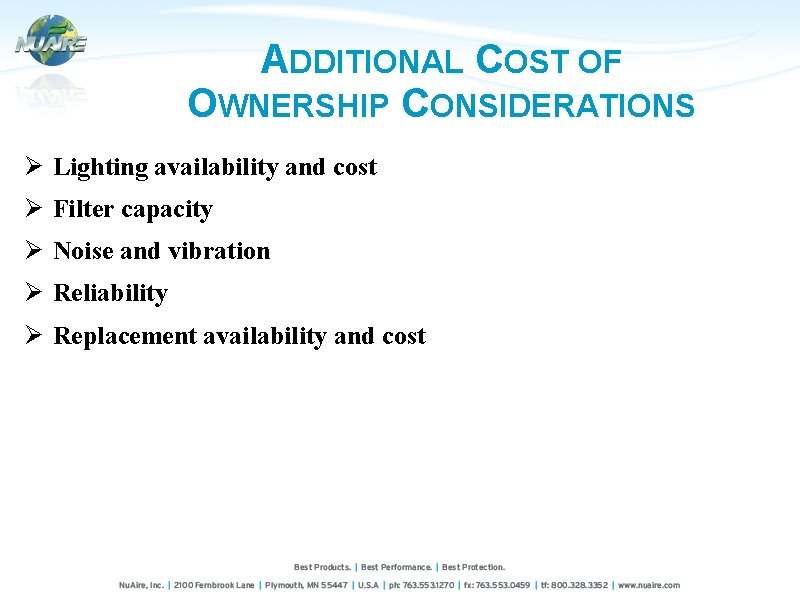 NUAIRE

ADDITIONAL COST OF OWNERSHIP CONSIDERATIONS

➢ Lighting availability and cost
➢ Filter capacity
➢ Noise and vibration
➢ Reliability
➢ Replacement availability and cost

Best Products. | Best Performance. | Best Protection.

NuAire, Inc. | 2100 Fernbrook Lane | Plymouth, MN 55447 | U.S.A | ph: 763.553.1270 | fx: 763.553.0459 | tf: 800.328.3352 | www.nuaire.com